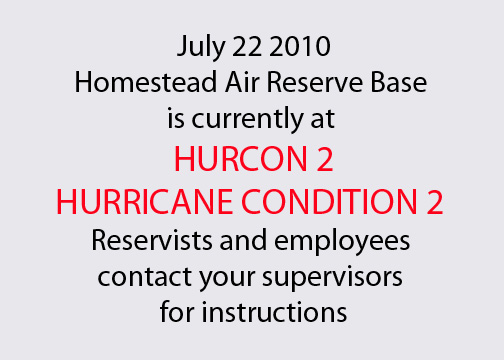 July 22 2010
Homestead Air Reserve Base
is currently at
HURCON 2
HURRICANE CONDITION 2
Reservists and employees
contact your supervisors
for instructions